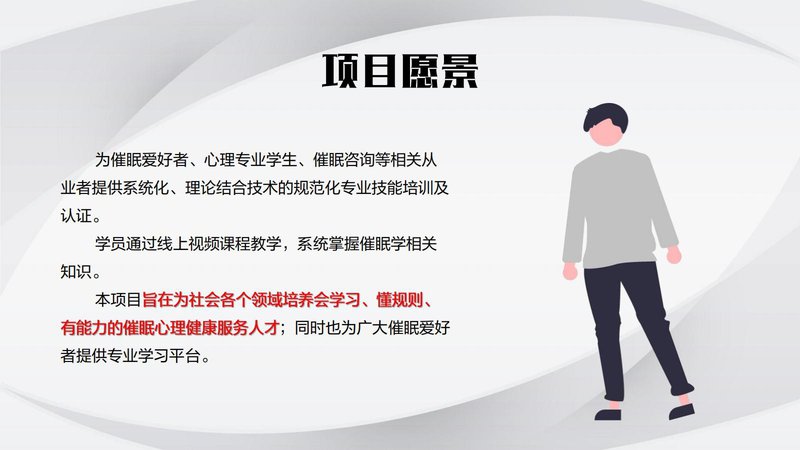 项目愿景

为催眠爱好者、心理专业学生、催眠咨询等相关从业者提供系统化、理论结合技术的规范化专业技能培训及认证。

学员通过线上视频课程教学，系统掌握催眠学相关知识。

本项目旨在为社会各个领域培养会学习、懂规则、有能力的催眠心理健康服务人才；同时也为广大催眠爱好者提供专业学习平台。